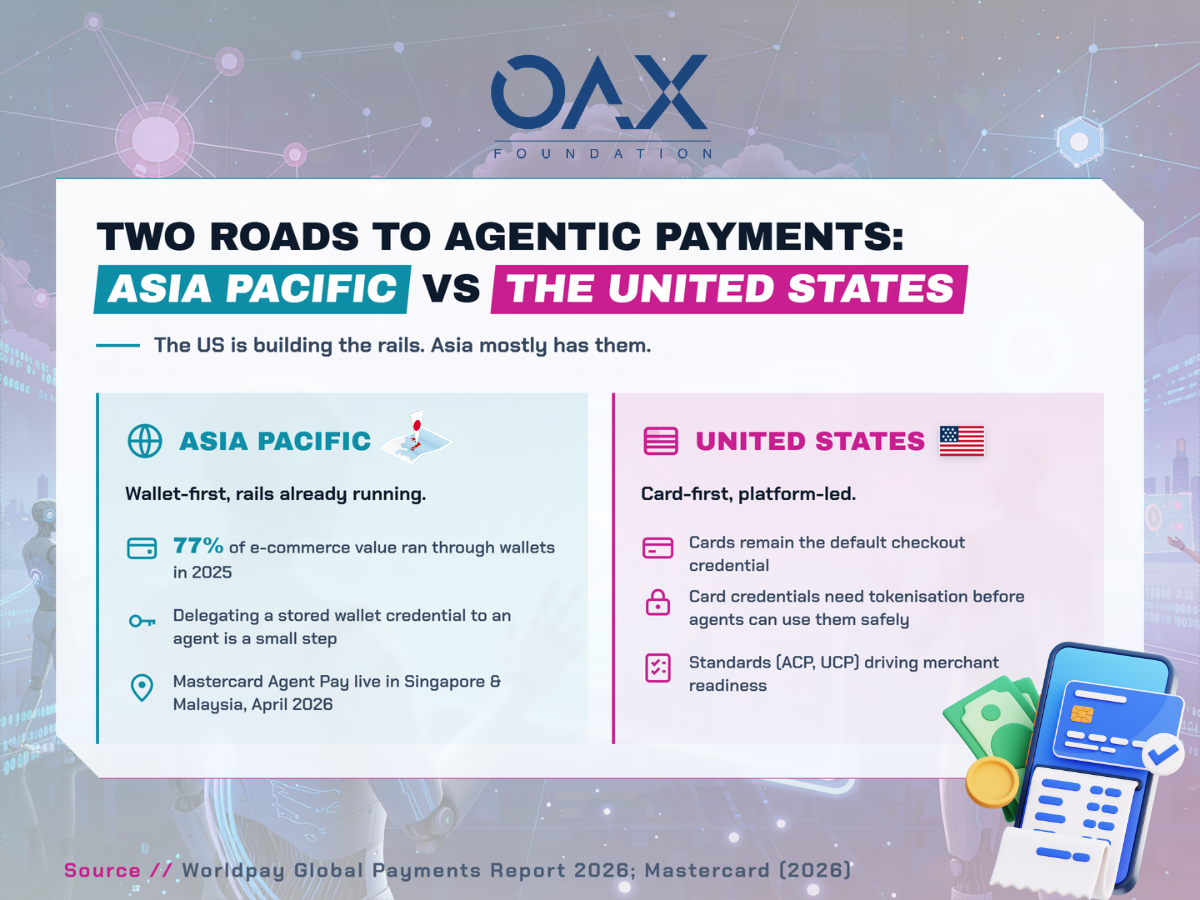 OAX
FOUNDATION

TWO ROADS TO AGENTIC PAYMENTS:
ASIA PACIFIC VS THE UNITED STATES

The US is building the rails. Asia mostly has them.

ASIA PACIFIC

Wallet-first, rails already running.

77% of e-commerce value ran through wallets in 2025

Delegating a stored wallet credential to an agent is a small step

Mastercard Agent Pay live in Singapore & Malaysia, April 2026

UNITED STATES

Card-first, platform-led.

Cards remain the default checkout credential

Card credentials need tokenisation before agents can use them safely

Standards (ACP, UCP) driving merchant readiness

Source // Worldpay Global Payments Report 2026; Mastercard (2026)